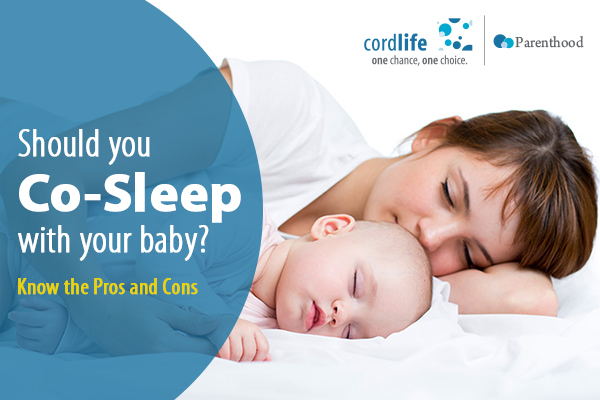 cordlife
one chance, one choice.

Parenthood

Should you
Co-Sleep
with your baby?

Know the Pros and Cons